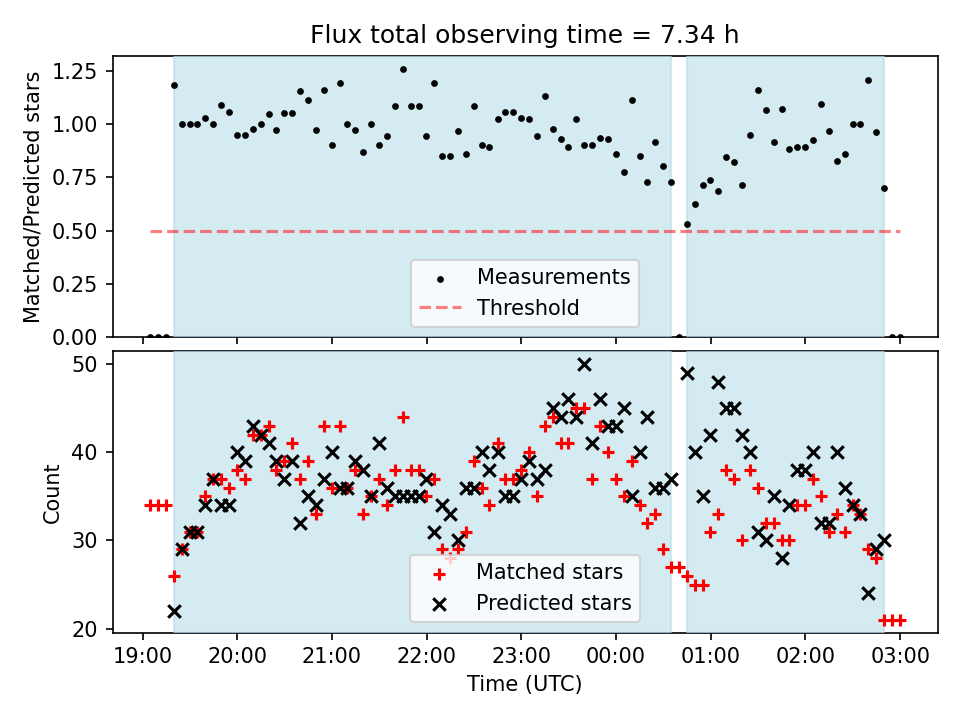 Flux total observing time = 7.34 h

Matched/Predicted stars

1.25
1.00
0.75
0.50
0.25
0.00

Measurements
Threshold

Count

50
40
30
20

Matched stars
Predicted stars

19:00
20:00
21:00
22:00
23:00
00:00
01:00
02:00
03:00

Time (UTC)